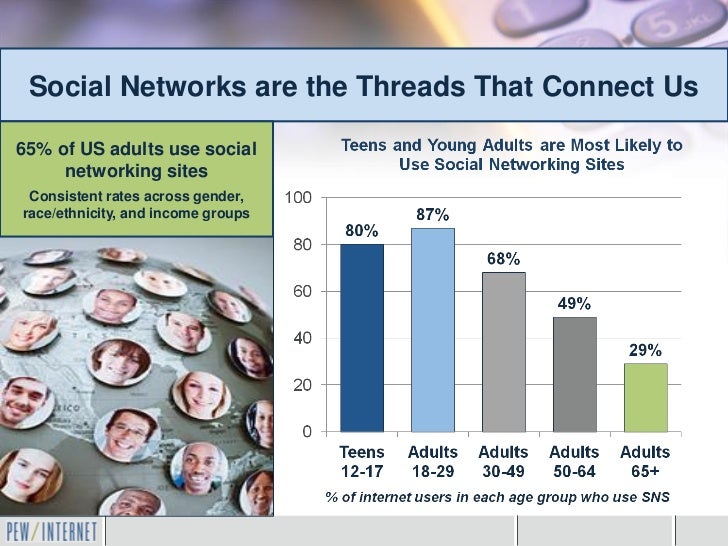 Social Networks are the Threads That Connect Us

65% of US adults use social networking sites

Consistent rates across gender, race/ethnicity, and income groups

Teens and Young Adults are Most Likely to Use Social Networking Sites

100
80
60
40
20
0

80%
87%
68%
49%
29%

Teens 12-17
Adults 18-29
Adults 30-49
Adults 50-64
Adults 65+

% of internet users in each age group who use SNS

PEW/INTERNET